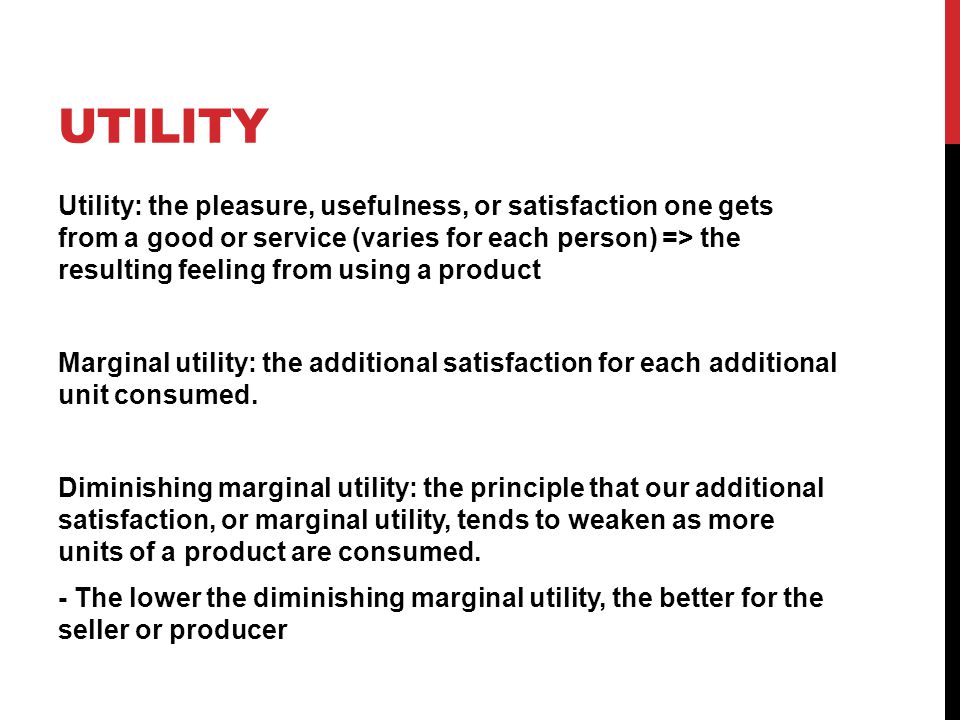 UTILITY

Utility: the pleasure, usefulness, or satisfaction one gets from a good or service (varies for each person) => the resulting feeling from using a product

Marginal utility: the additional satisfaction for each additional unit consumed.

Diminishing marginal utility: the principle that our additional satisfaction, or marginal utility, tends to weaken as more units of a product are consumed.

- The lower the diminishing marginal utility, the better for the seller or producer